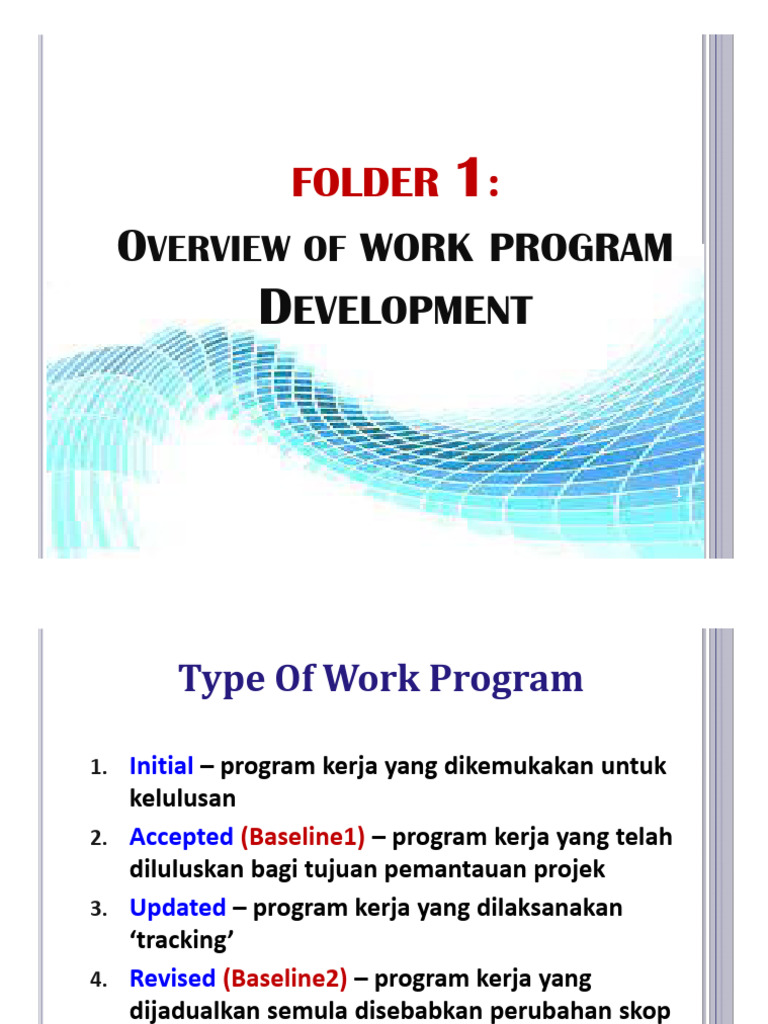 FOLDER 1:
OVERVIEW OF WORK PROGRAM DEVELOPMENT

1

Type Of Work Program

1. Initial – program kerja yang dikemukakan untuk kelulusan
2. Accepted (Baseline1) – program kerja yang telah diluluskan bagi tujuan pemantauan projek
3. Updated – program kerja yang dilaksanakan 'tracking'
4. Revised (Baseline2) – program kerja yang dijadualkan semula disebabkan perubahan skop